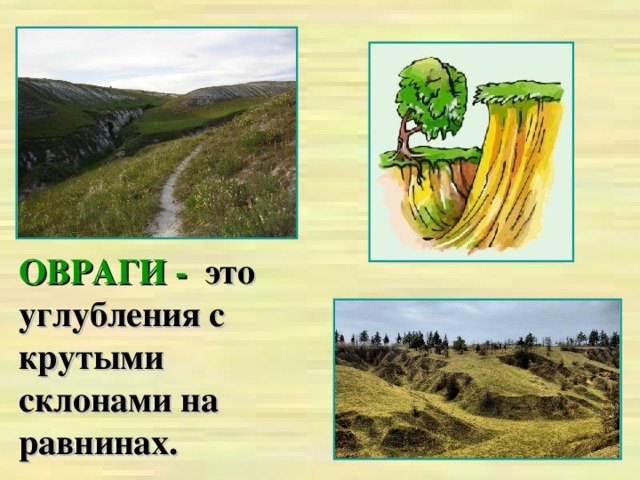 ОВРАГИ - это углубления с крутыми склонами на равнинах.